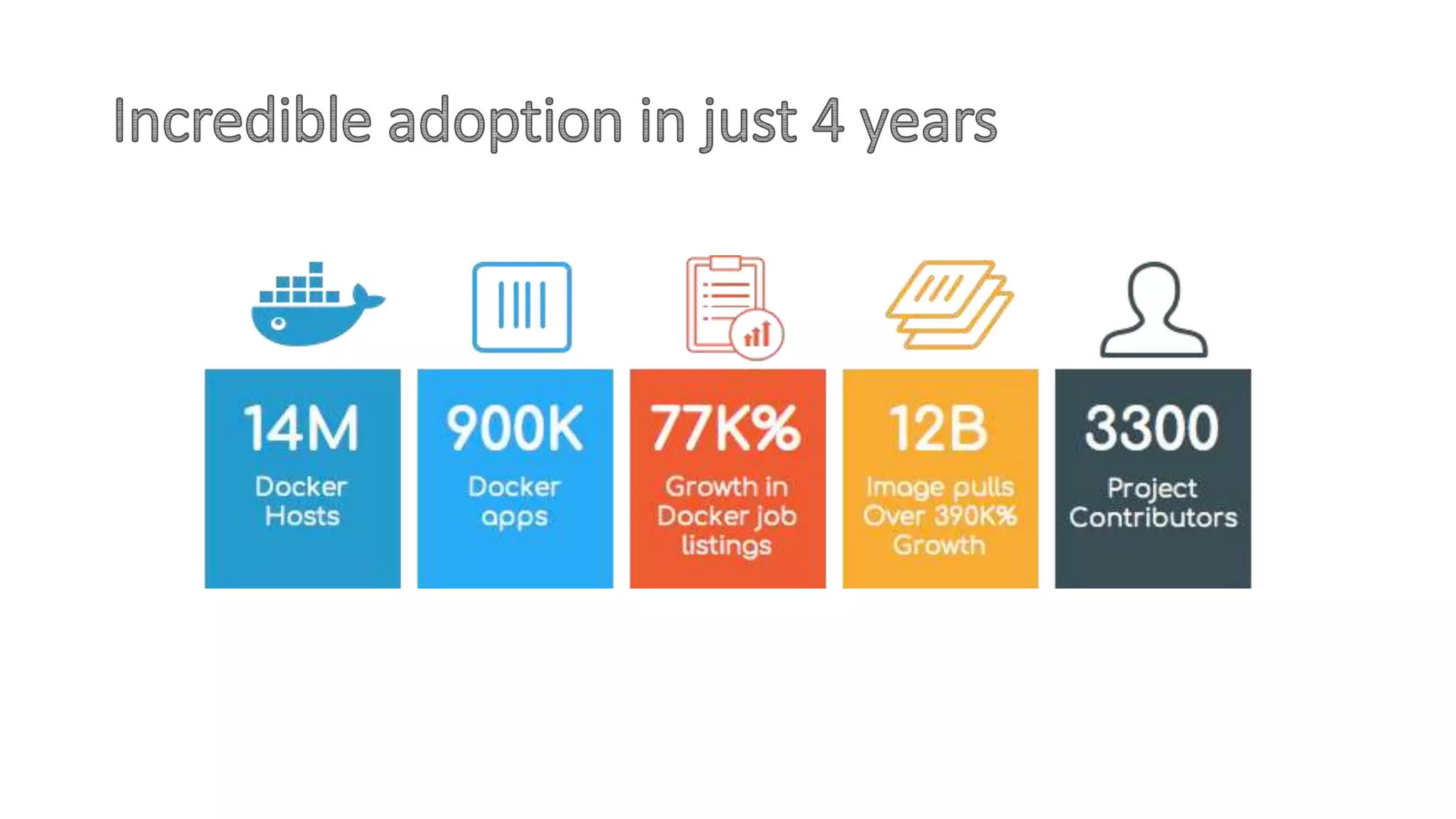 Incredible adoption in just 4 years

14M
Docker Hosts

900K
Docker apps

77K%
Growth in Docker job listings

12B
Image pulls Over 390K% Growth

3300
Project Contributors